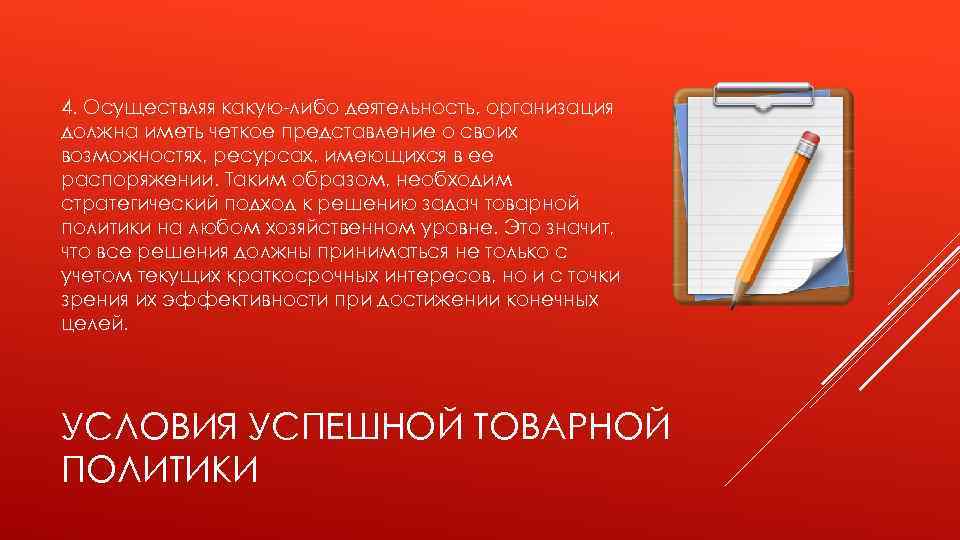 4. Осуществляя какую-либо деятельность, организация должна иметь четкое представление о своих возможностях, ресурсах, имеющихся в ее распоряжении. Таким образом, необходим стратегический подход к решению задач товарной политики на любом хозяйственном уровне. Это значит, что все решения должны приниматься не только с учетом текущих краткосрочных интересов, но и с точки зрения их эффективности при достижении конечных целей.

УСЛОВИЯ УСПЕШНОЙ ТОВАРНОЙ ПОЛИТИКИ